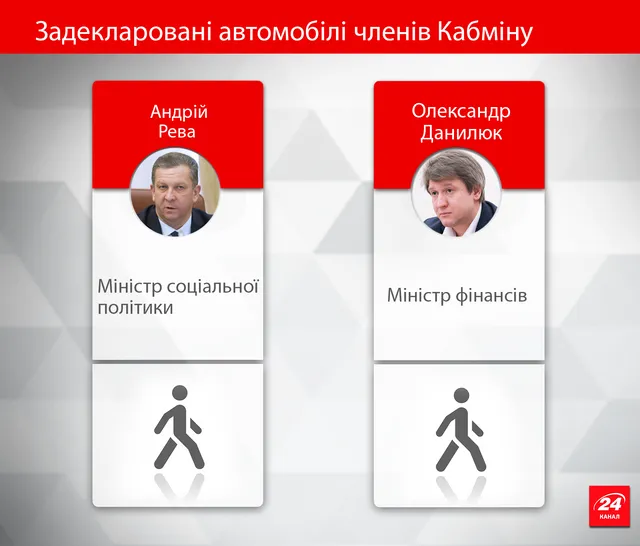 Задекларовані автомобілі членів Кабміну

Андрій Рева

Міністр соціальної політики

Олександр Данилюк

Міністр фінансів

24 КАНАЛ